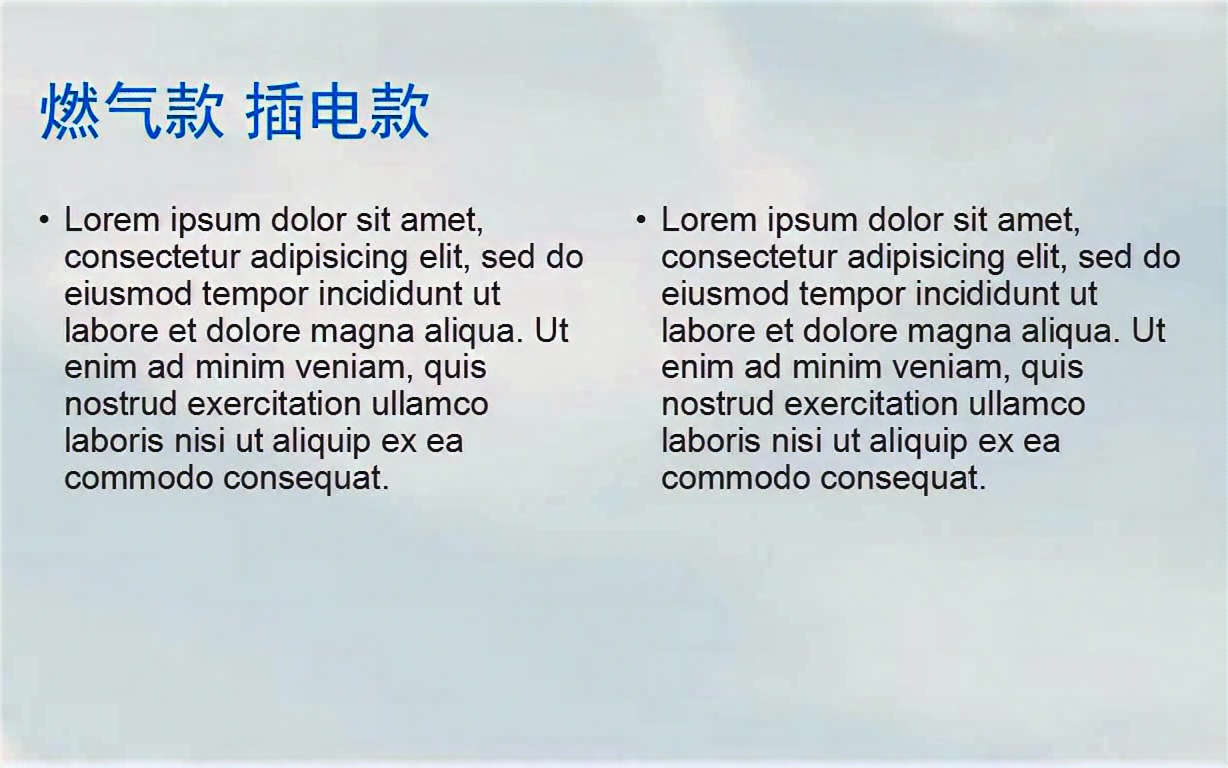 燃气款 插电款

• Lorem ipsum dolor sit amet, consectetur adipisicing elit, sed do eiusmod tempor incididunt ut labore et dolore magna aliqua. Ut enim ad minim veniam, quis nostrud exercitation ullamco laboris nisi ut aliquip ex ea commodo consequat.

• Lorem ipsum dolor sit amet, consectetur adipisicing elit, sed do eiusmod tempor incididunt ut labore et dolore magna aliqua. Ut enim ad minim veniam, quis nostrud exercitation ullamco laboris nisi ut aliquip ex ea commodo consequat.